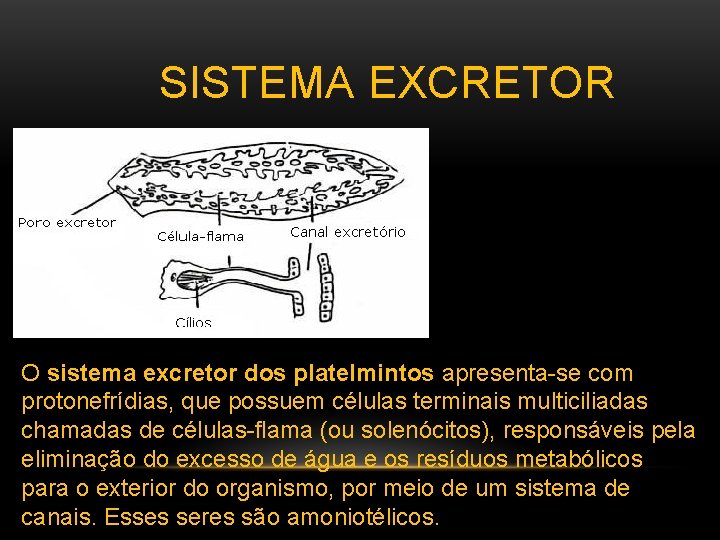 SISTEMA EXCRETOR

Poro excretor

Célula-flama

Canal excretório

Cílios

O sistema excretor dos platelmintos apresenta-se com protonefrídias, que possuem células terminais multiciliadas chamadas de células-flama (ou solenócitos), responsáveis pela eliminação do excesso de água e os resíduos metabólicos para o exterior do organismo, por meio de um sistema de canais. Esses seres são amoniotélicos.